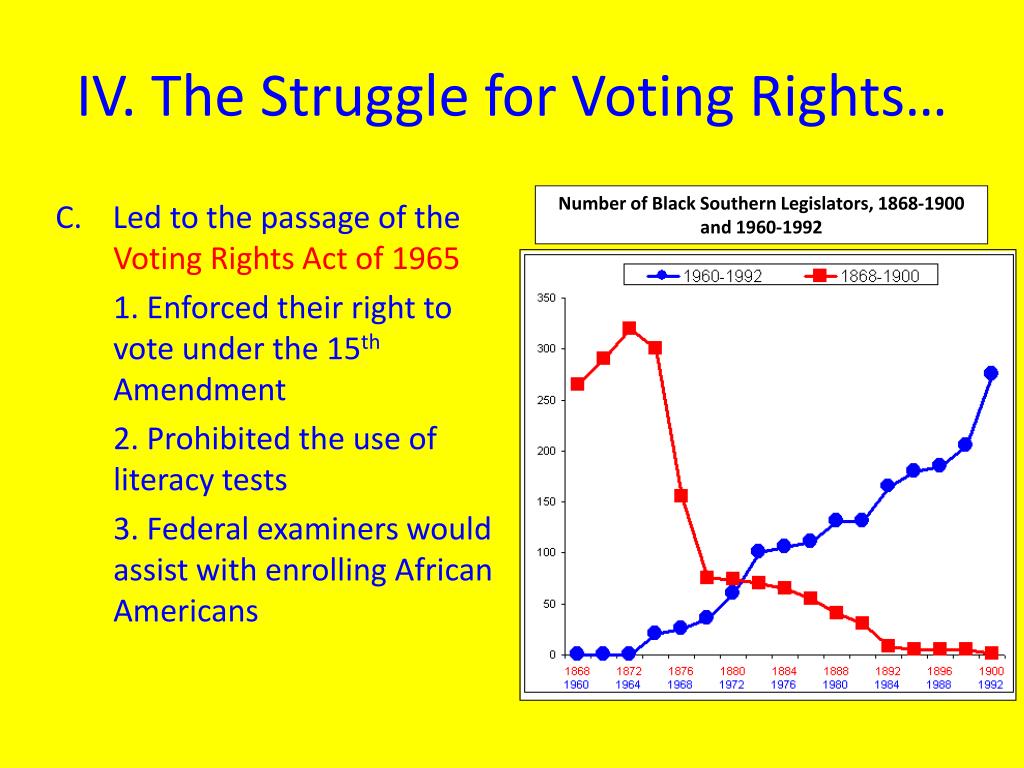 IV. The Struggle for Voting Rights…

C. Led to the passage of the Voting Rights Act of 1965

1. Enforced their right to vote under the 15$^{th}$ Amendment

2. Prohibited the use of literacy tests

3. Federal examiners would assist with enrolling African Americans

Number of Black Southern Legislators, 1868-1900 and 1960-1992

1960-1992
1868-1900

350
300
250
200
150
100
50
0

1868 1872 1876 1880 1884 1888 1892 1896 1900
1960 1964 1968 1972 1976 1980 1984 1988 1992